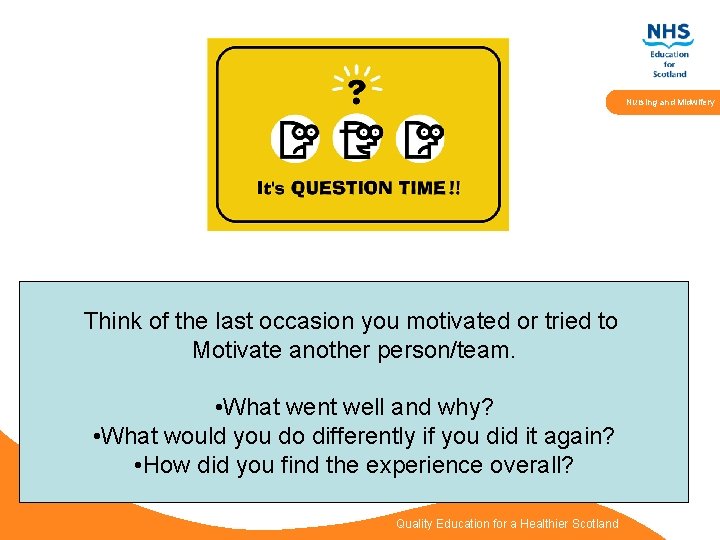 NHS
Education for Scotland

Nursing and Midwifery

?

It's QUESTION TIME!!

Think of the last occasion you motivated or tried to Motivate another person/team.

•What went well and why?
•What would you do differently if you did it again?
•How did you find the experience overall?

Quality Education for a Healthier Scotland